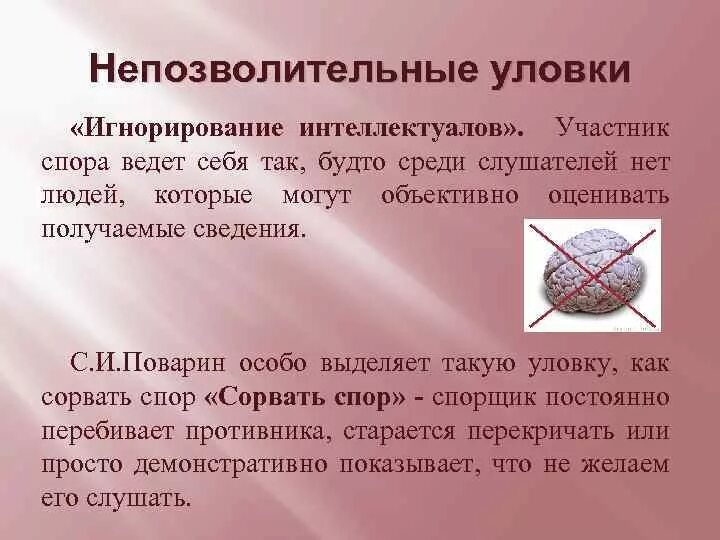 Непозволительные уловки

«Игнорирование интеллектуалов». Участник спора ведет себя так, будто среди слушателей нет людей, которые могут объективно оценивать получаемые сведения.

С.И.Поварин особо выделяет такую уловку, как сорвать спор «Сорвать спор» - спорщик постоянно перебивает противника, старается перекричать или просто демонстративно показывает, что не желаем его слушать.